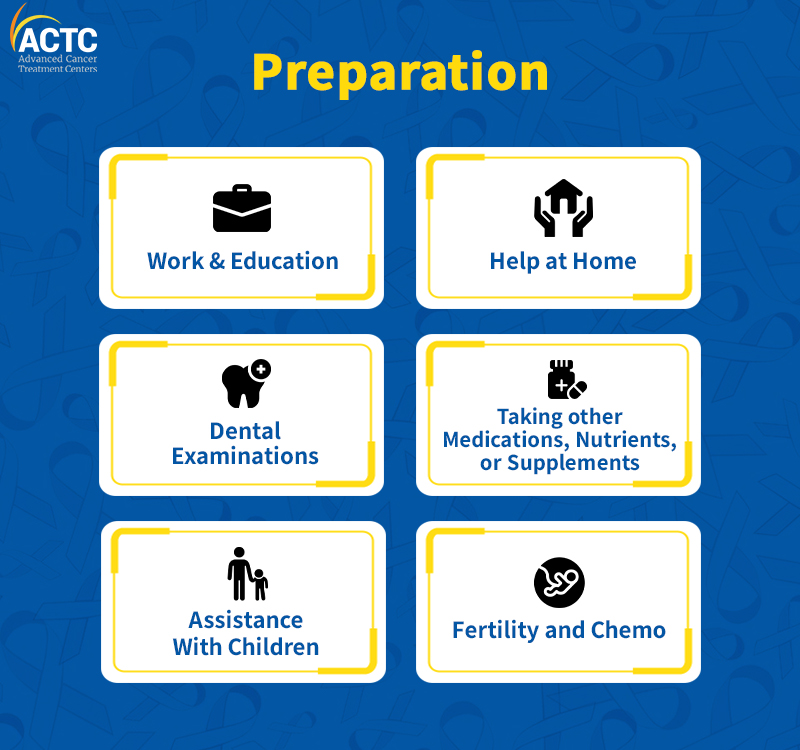 ACTC
Advanced Cancer
Treatment Centers

Preparation

Work & Education

Help at Home

Dental Examinations

Taking other Medications, Nutrients, or Supplements

Assistance With Children

Fertility and Chemo